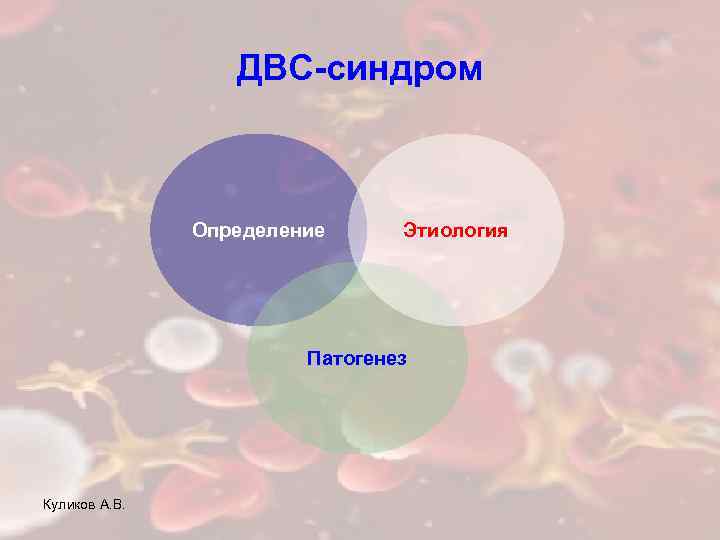 ДВС-синдром

Определение

Этиология

Патогенез

Куликов А.В.